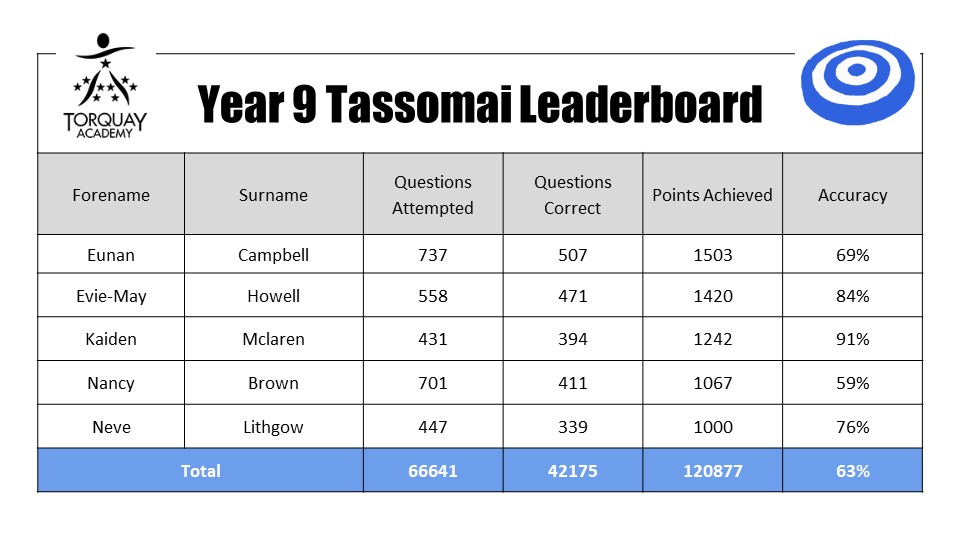 TORQUAY ACADEMY

Year 9 Tassomai Leaderboard

| Forename | Surname | Questions Attempted | Questions Correct | Points Achieved | Accuracy |
|---|---|---|---|---|---|
| Eunan | Campbell | 737 | 507 | 1503 | 69% |
| Evie-May | Howell | 558 | 471 | 1420 | 84% |
| Kaiden | Mclaren | 431 | 394 | 1242 | 91% |
| Nancy | Brown | 701 | 411 | 1067 | 59% |
| Neve | Lithgow | 447 | 339 | 1000 | 76% |
| Total | | 66641 | 42175 | 120877 | 63% |